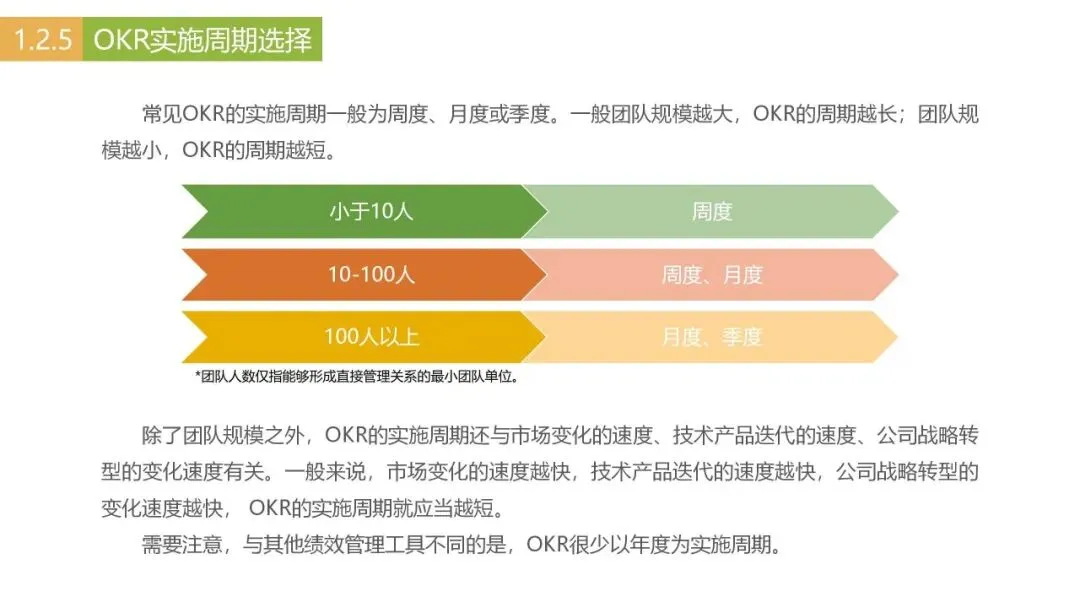 1.2.5 OKR实施周期选择

常见OKR的实施周期一般为周度、月度或季度。一般团队规模越大，OKR的周期越长；团队规模越小，OKR的周期越短。

小于10人 周度

10-100人 周度、月度

100人以上 月度、季度

*团队人数仅指能够形成直接管理关系的最小团队单位。

除了团队规模之外，OKR的实施周期还与市场变化的速度、技术产品迭代的速度、公司战略转型的变化速度有关。一般来说，市场变化的速度越快，技术产品迭代的速度越快，公司战略转型的变化速度越快， OKR的实施周期就应当越短。

需要注意，与其他绩效管理工具不同的是，OKR很少以年度为实施周期。